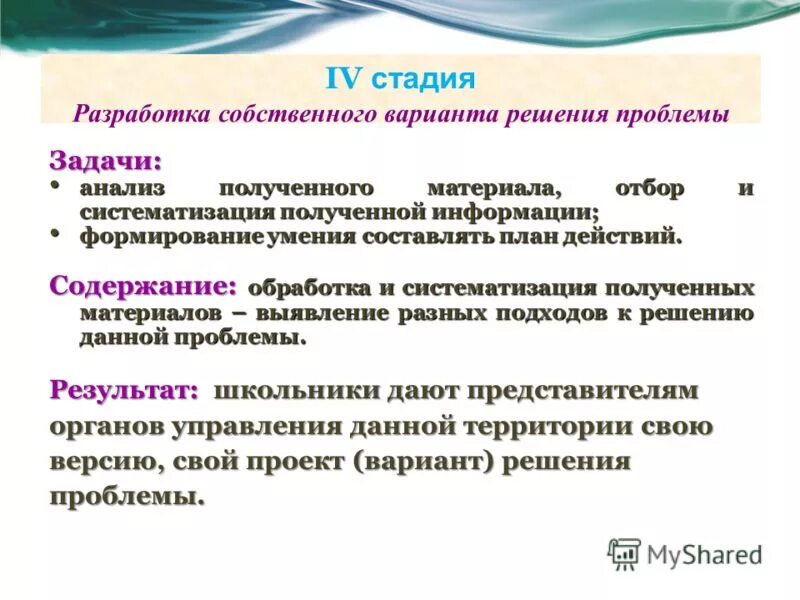 IV стадия

Разработка собственного варианта решения проблемы

Задачи:

• анализ полученного материала, отбор и систематизация полученной информации;
• формирование умения составлять план действий.

Содержание: обработка и систематизация полученных материалов – выявление разных подходов к решению данной проблемы.

Результат: школьники дают представителям органов управления данной территории свою версию, свой проект (вариант) решения проблемы.

MyShared